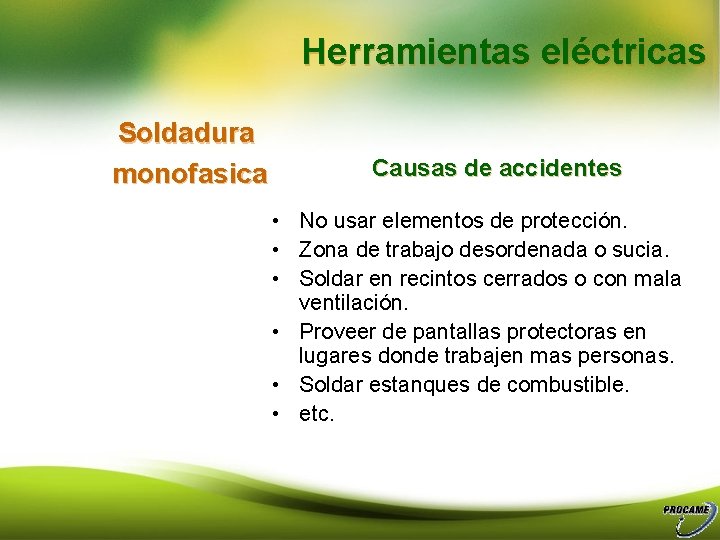 Herramientas eléctricas

Soldadura monofasica

Causas de accidentes

• No usar elementos de protección.
• Zona de trabajo desordenada o sucia.
• Soldar en recintos cerrados o con mala ventilación.
• Proveer de pantallas protectoras en lugares donde trabajen mas personas.
• Soldar estanques de combustible.
• etc.

PROCAME